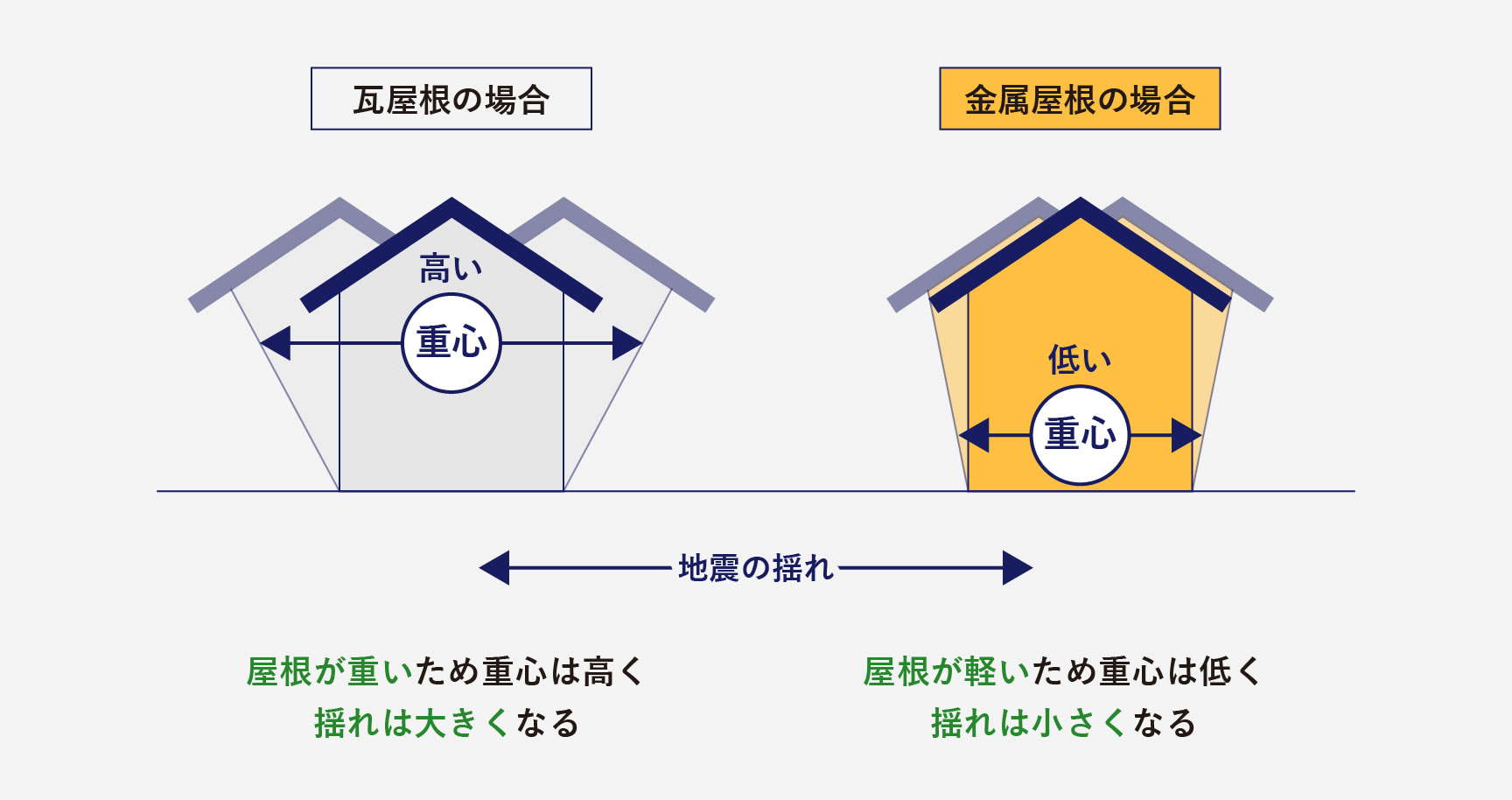 瓦屋根の場合

金属屋根の場合

高い

重心

低い

重心

地震の揺れ

屋根が重いため重心は高く
揺れは大きくなる

屋根が軽いため重心は低く
揺れは小さくなる